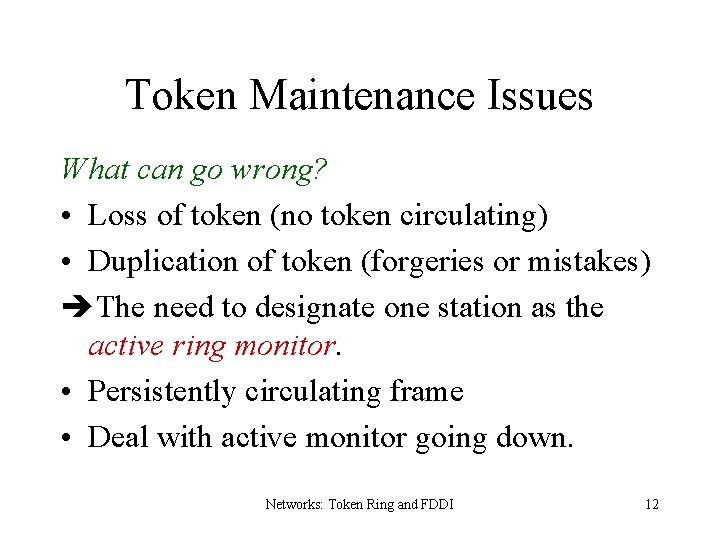 Token Maintenance Issues

What can go wrong?

• Loss of token (no token circulating)
• Duplication of token (forgeries or mistakes)

➔The need to designate one station as the active ring monitor.

• Persistently circulating frame
• Deal with active monitor going down.

Networks: Token Ring and FDDI 12